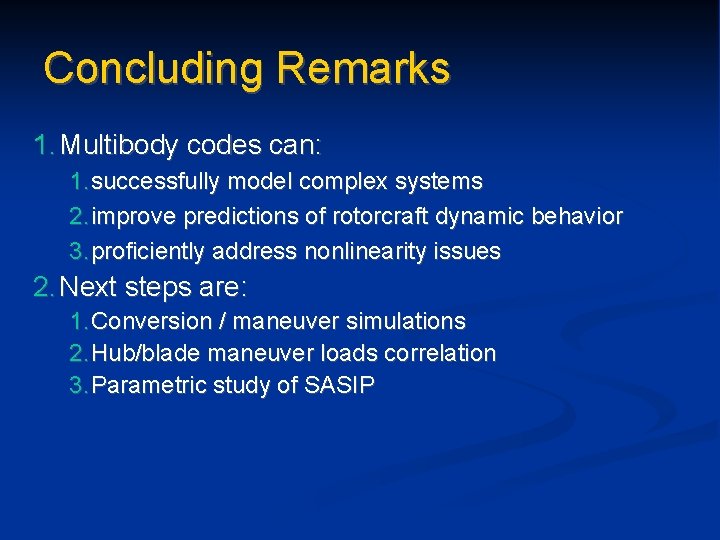 Concluding Remarks

1. Multibody codes can:
1. successfully model complex systems
2. improve predictions of rotorcraft dynamic behavior
3. proficiently address nonlinearity issues

2. Next steps are:
1. Conversion / maneuver simulations
2. Hub/blade maneuver loads correlation
3. Parametric study of SASIP